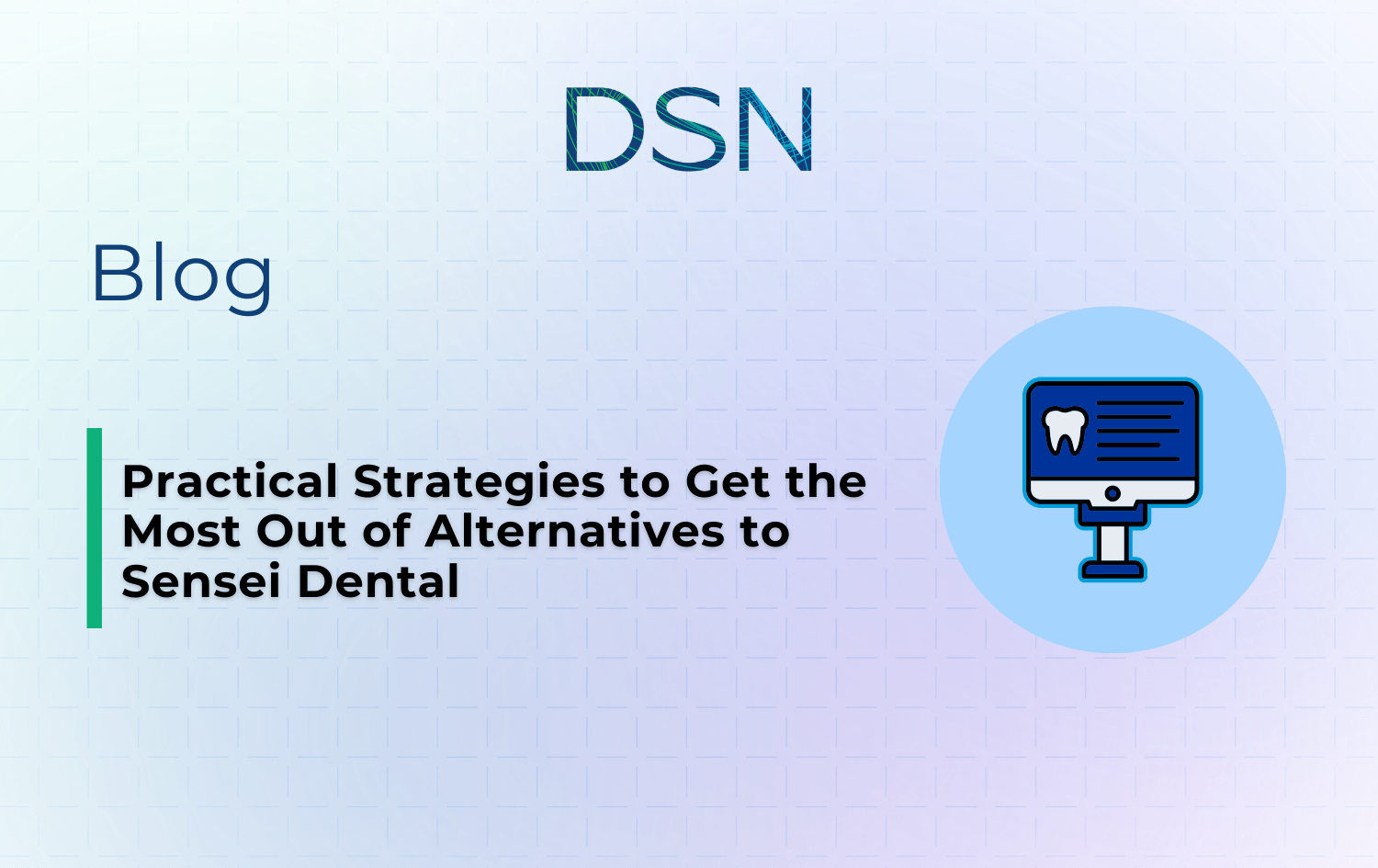 DSN

Blog

Practical Strategies to Get the Most Out of Alternatives to Sensei Dental